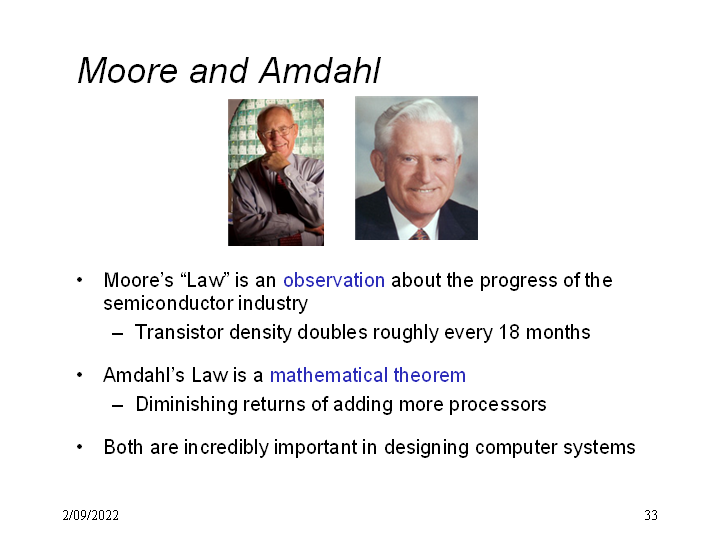 Moore and Amdahl

• Moore's "Law" is an observation about the progress of the semiconductor industry
– Transistor density doubles roughly every 18 months

• Amdahl's Law is a mathematical theorem
– Diminishing returns of adding more processors

• Both are incredibly important in designing computer systems

2/09/2022

33